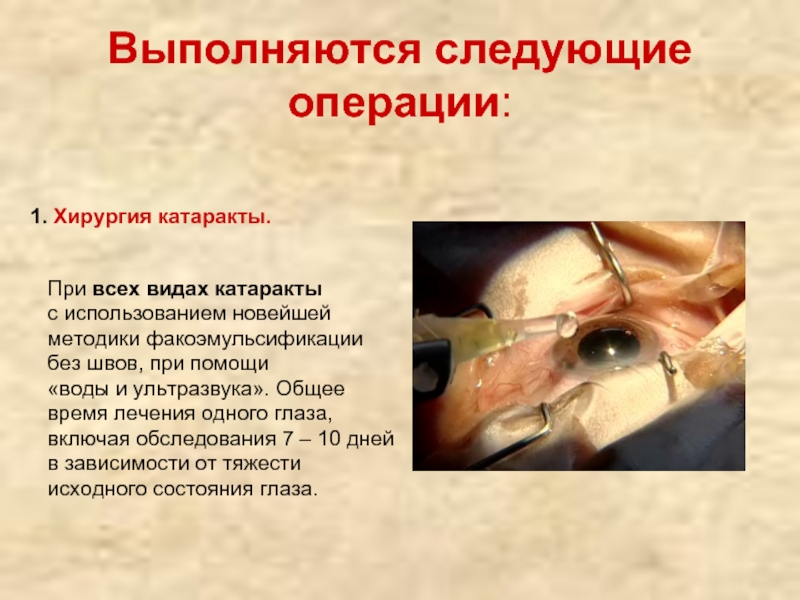 Выполняются следующие операции:

1. Хирургия катаракты.

При всех видах катаракты с использованием новейшей методики факоэмульсификации без швов, при помощи «воды и ультразвука». Общее время лечения одного глаза, включая обследования 7 – 10 дней в зависимости от тяжести исходного состояния глаза.